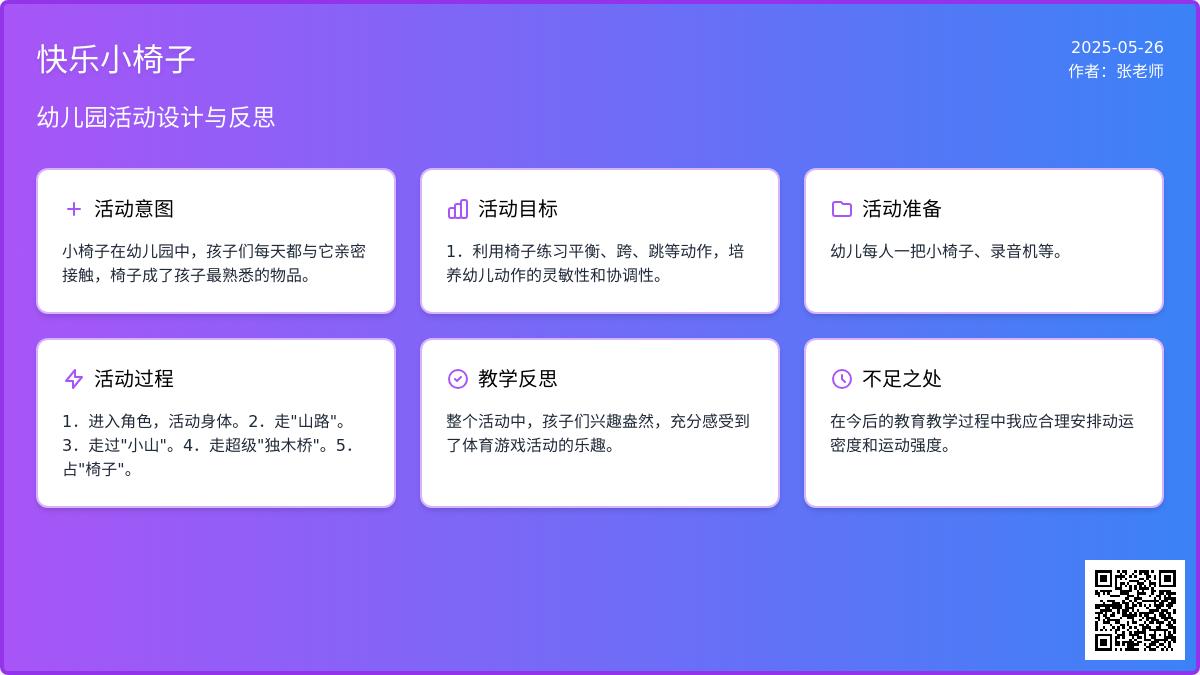 快乐小椅子

2025-05-26
作者：张老师

幼儿园活动设计与反思

活动意图

小椅子在幼儿园中，孩子们每天都与它亲密接触，椅子成了孩子最熟悉的物品。

活动目标

1．利用椅子练习平衡、跨、跳等动作，培养幼儿动作的灵敏性和协调性。

活动准备

幼儿每人一把小椅子、录音机等。

活动过程

1．进入角色，活动身体。2．走"山路"。3．走过"小山"。4．走超级"独木桥"。5．占"椅子"。

教学反思

整个活动中，孩子们兴趣盎然，充分感受到了体育游戏活动的乐趣。

不足之处

在今后的教育教学过程中我应合理安排动运密度和运动强度。